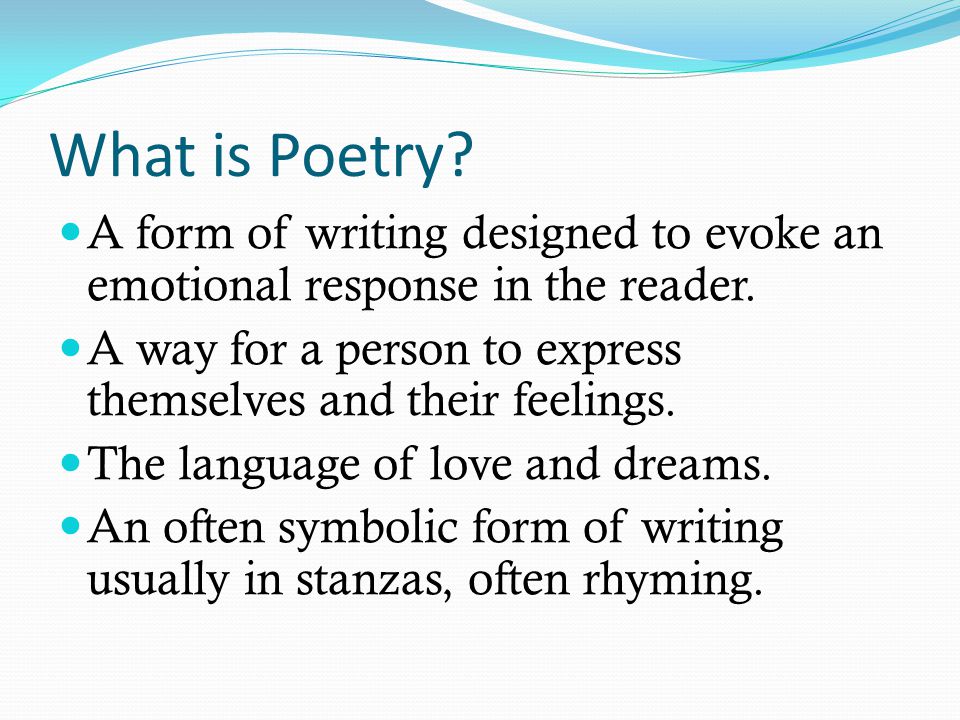 What is Poetry?

- A form of writing designed to evoke an emotional response in the reader.
- A way for a person to express themselves and their feelings.
- The language of love and dreams.
- An often symbolic form of writing usually in stanzas, often rhyming.